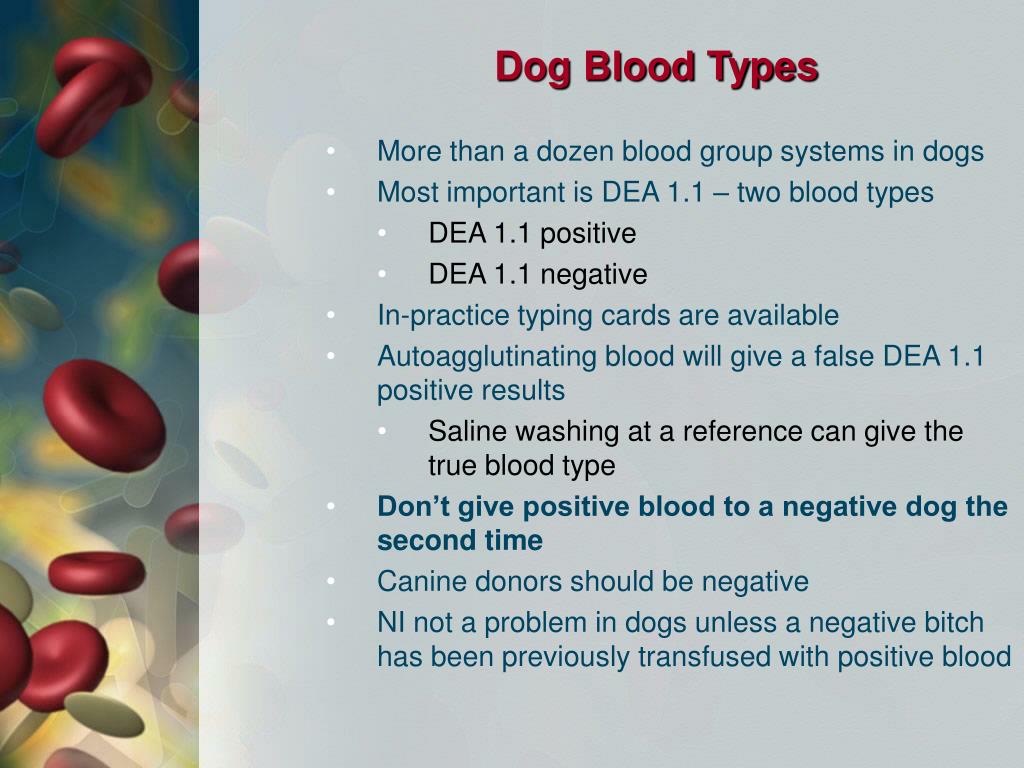 Dog Blood Types

• More than a dozen blood group systems in dogs
• Most important is DEA 1.1 – two blood types
  • DEA 1.1 positive
  • DEA 1.1 negative
• In-practice typing cards are available
• Autoagglutinating blood will give a false DEA 1.1 positive results
  • Saline washing at a reference can give the true blood type
• Don't give positive blood to a negative dog the second time
• Canine donors should be negative
• NI not a problem in dogs unless a negative bitch has been previously transfused with positive blood